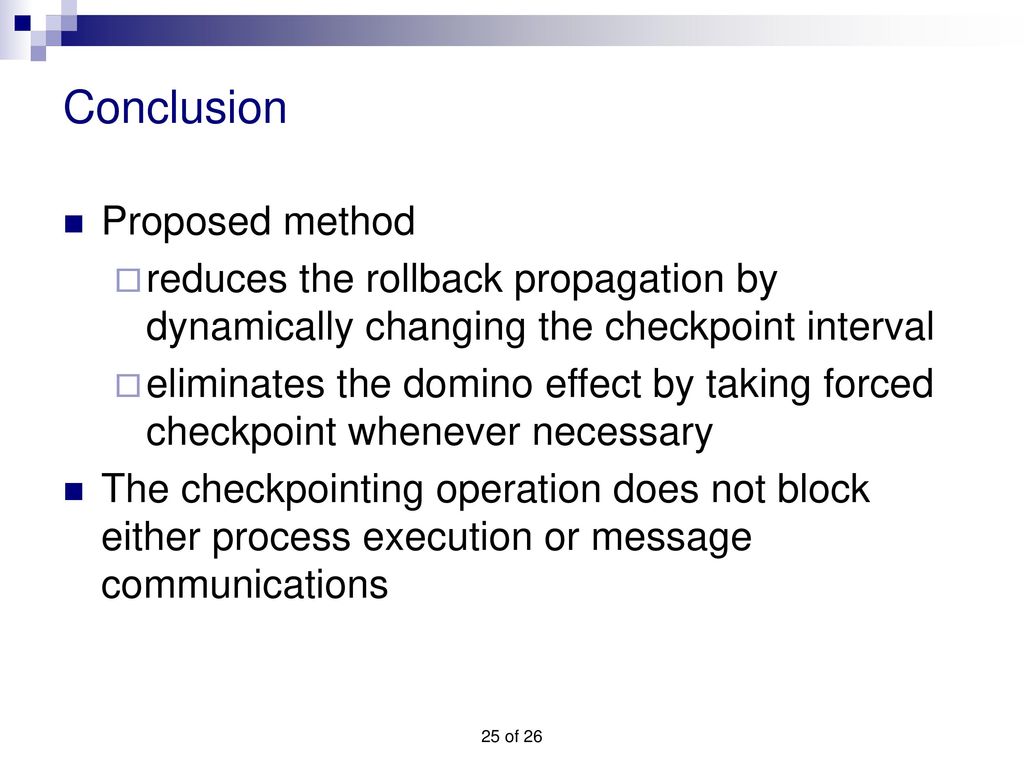 Conclusion

Proposed method

reduces the rollback propagation by dynamically changing the checkpoint interval

eliminates the domino effect by taking forced checkpoint whenever necessary

The checkpointing operation does not block either process execution or message communications

25 of 26